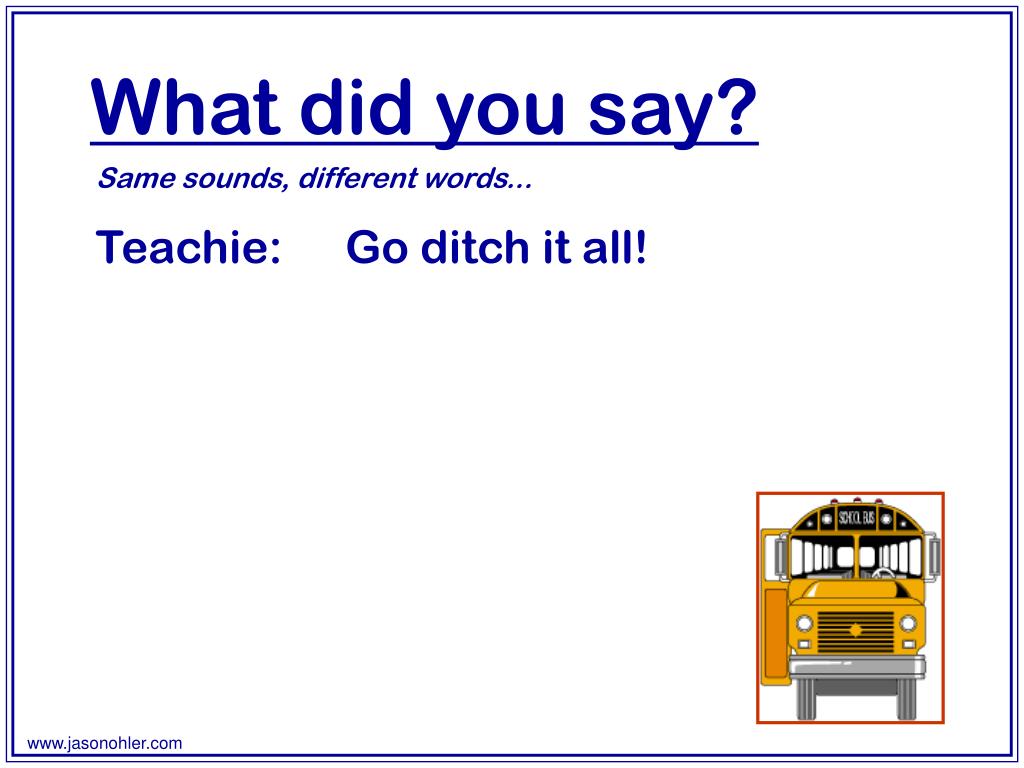 What did you say?

Same sounds, different words…

Teachie: Go ditch it all!

SCHOOL BUS

www.jasonohler.com